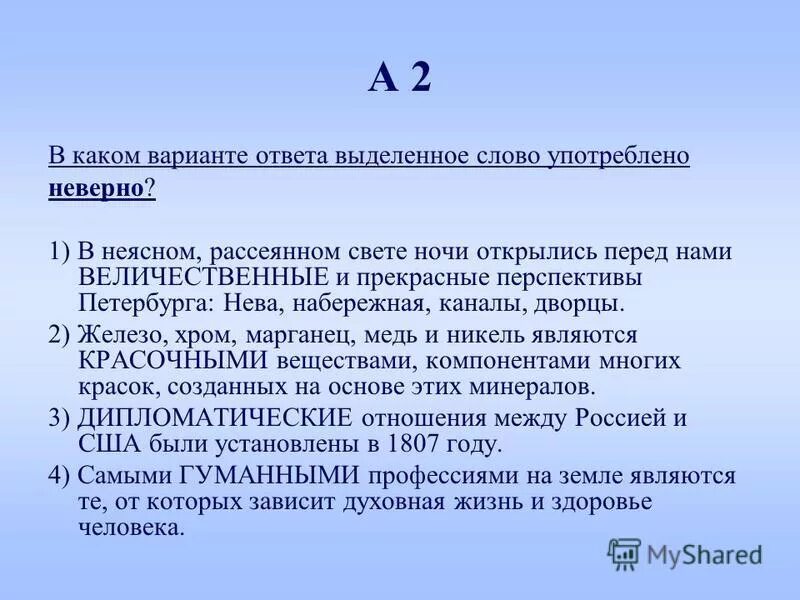 А 2

В каком варианте ответа выделенное слово употреблено неверно?

1) В неясном, рассеянном свете ночи открылись перед нами ВЕЛИЧЕСТВЕННЫЕ и прекрасные перспективы Петербурга: Нева, набережная, каналы, дворцы.

2) Железо, хром, марганец, медь и никель являются КРАСОЧНЫМИ веществами, компонентами многих красок, созданных на основе этих минералов.

3) ДИПЛОМАТИЧЕСКИЕ отношения между Россией и США были установлены в 1807 году.

4) Самыми ГУМАННЫМИ профессиями на земле являются те, от которых зависит духовная жизнь и здоровье человека.

MyShared